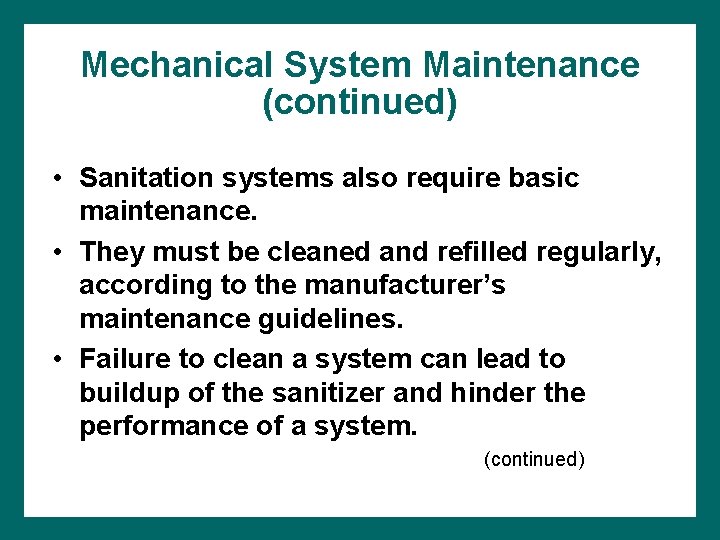 Mechanical System Maintenance (continued)

• Sanitation systems also require basic maintenance.

• They must be cleaned and refilled regularly, according to the manufacturer's maintenance guidelines.

• Failure to clean a system can lead to buildup of the sanitizer and hinder the performance of a system.

(continued)